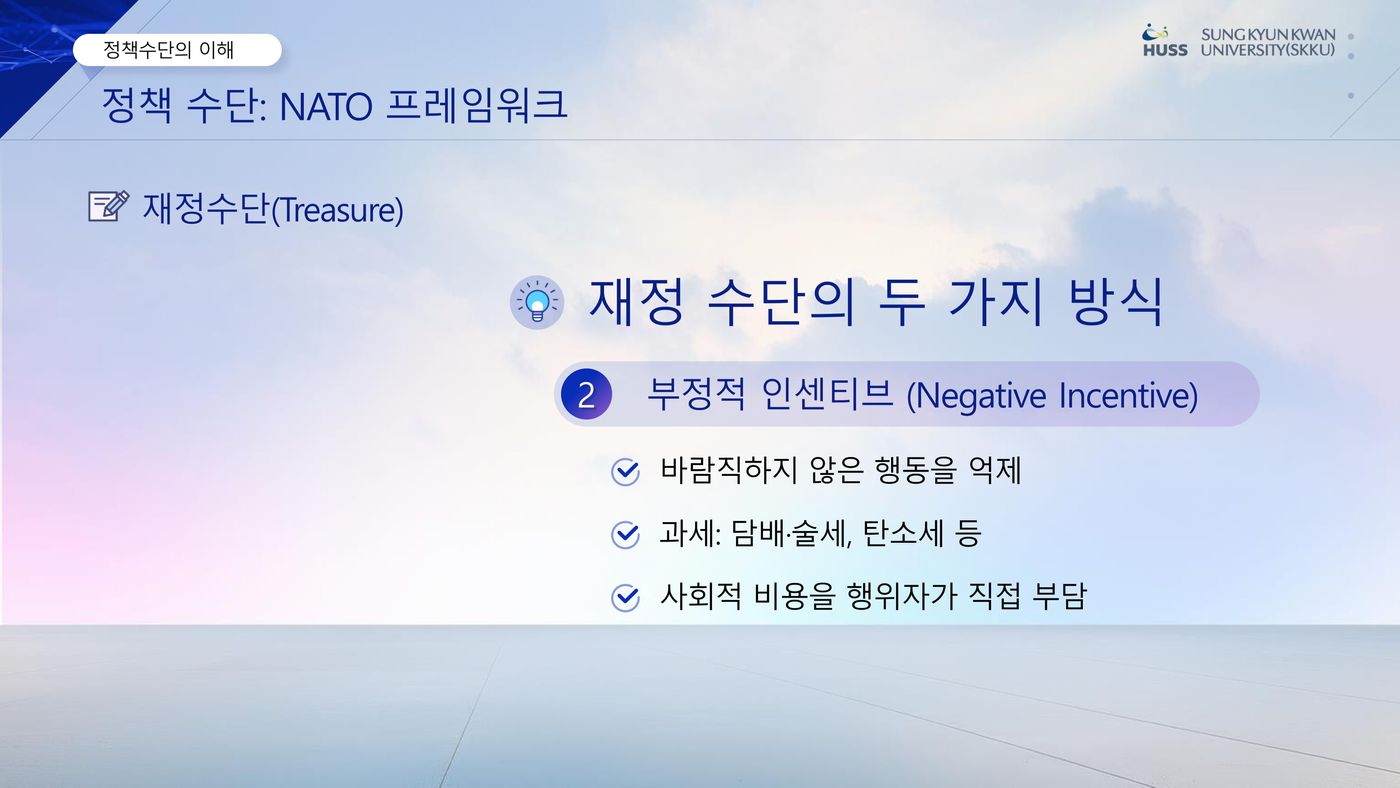 정책수단의 이해

HUSS SUNG KYUN KWAN UNIVERSITY(SKKU)

정책 수단: NATO 프레임워크

재정수단(Treasure)

재정 수단의 두 가지 방식

2 부정적 인센티브 (Negative Incentive)

바람직하지 않은 행동을 억제

과세: 담배·술세, 탄소세 등

사회적 비용을 행위자가 직접 부담